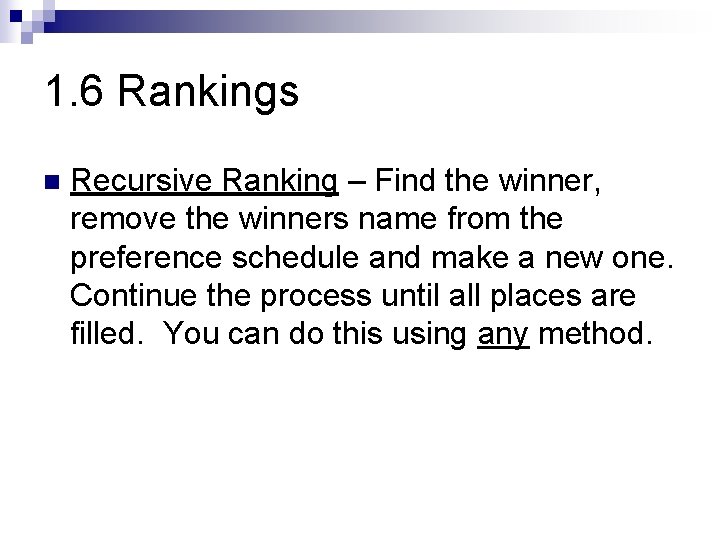 1.6 Rankings

Recursive Ranking – Find the winner, remove the winners name from the preference schedule and make a new one. Continue the process until all places are filled. You can do this using any method.